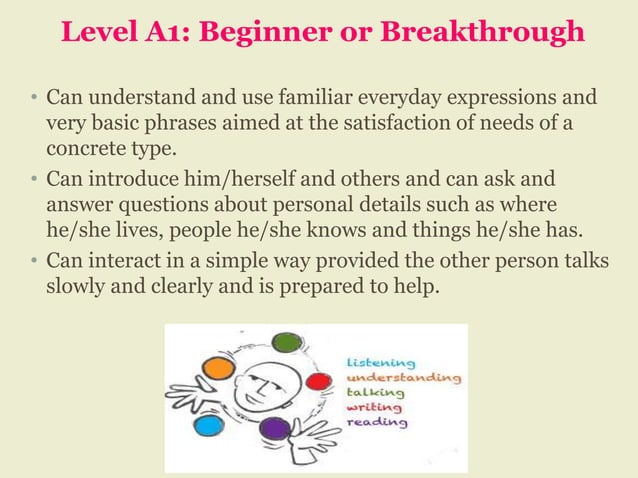 Level A1: Beginner or Breakthrough

• Can understand and use familiar everyday expressions and very basic phrases aimed at the satisfaction of needs of a concrete type.

• Can introduce him/herself and others and can ask and answer questions about personal details such as where he/she lives, people he/she knows and things he/she has.

• Can interact in a simple way provided the other person talks slowly and clearly and is prepared to help.

listening
understanding
talking
writing
reading